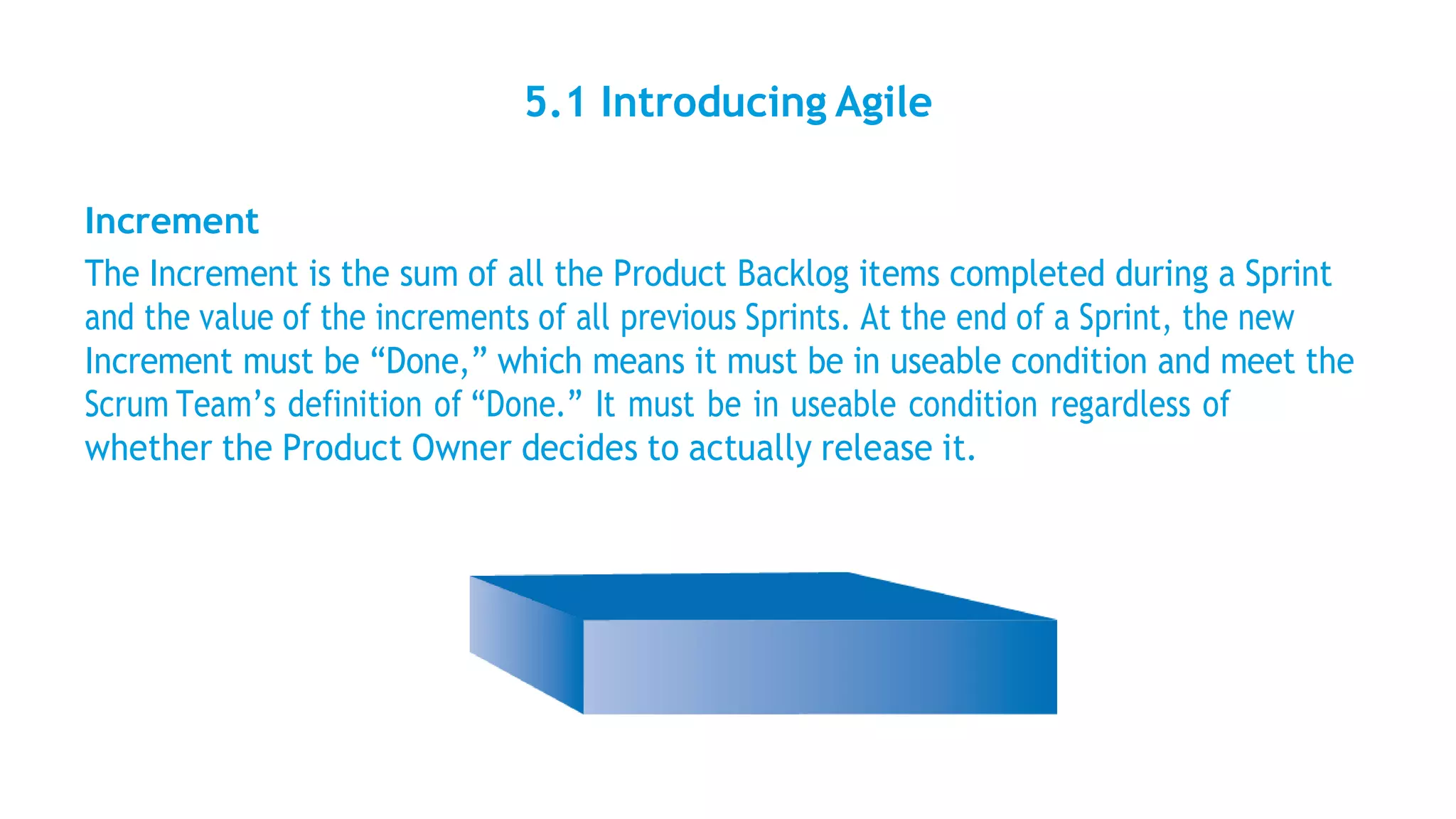 5.1 Introducing Agile

Increment

The Increment is the sum of all the Product Backlog items completed during a Sprint and the value of the increments of all previous Sprints. At the end of a Sprint, the new Increment must be “Done,” which means it must be in useable condition and meet the Scrum Team’s definition of “Done.” It must be in useable condition regardless of whether the Product Owner decides to actually release it.